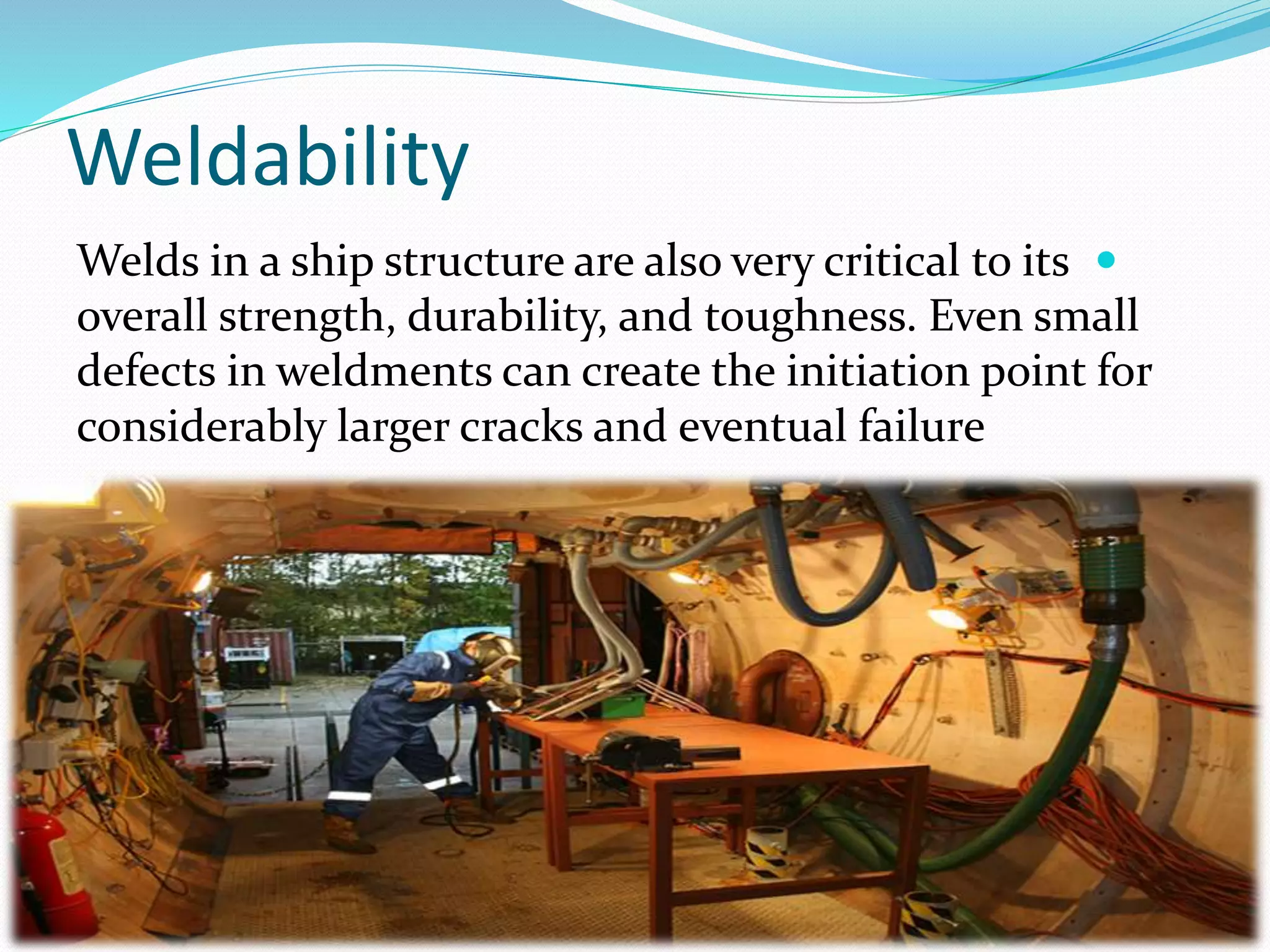 Weldability

Welds in a ship structure are also very critical to its overall strength, durability, and toughness. Even small defects in weldments can create the initiation point for considerably larger cracks and eventual failure